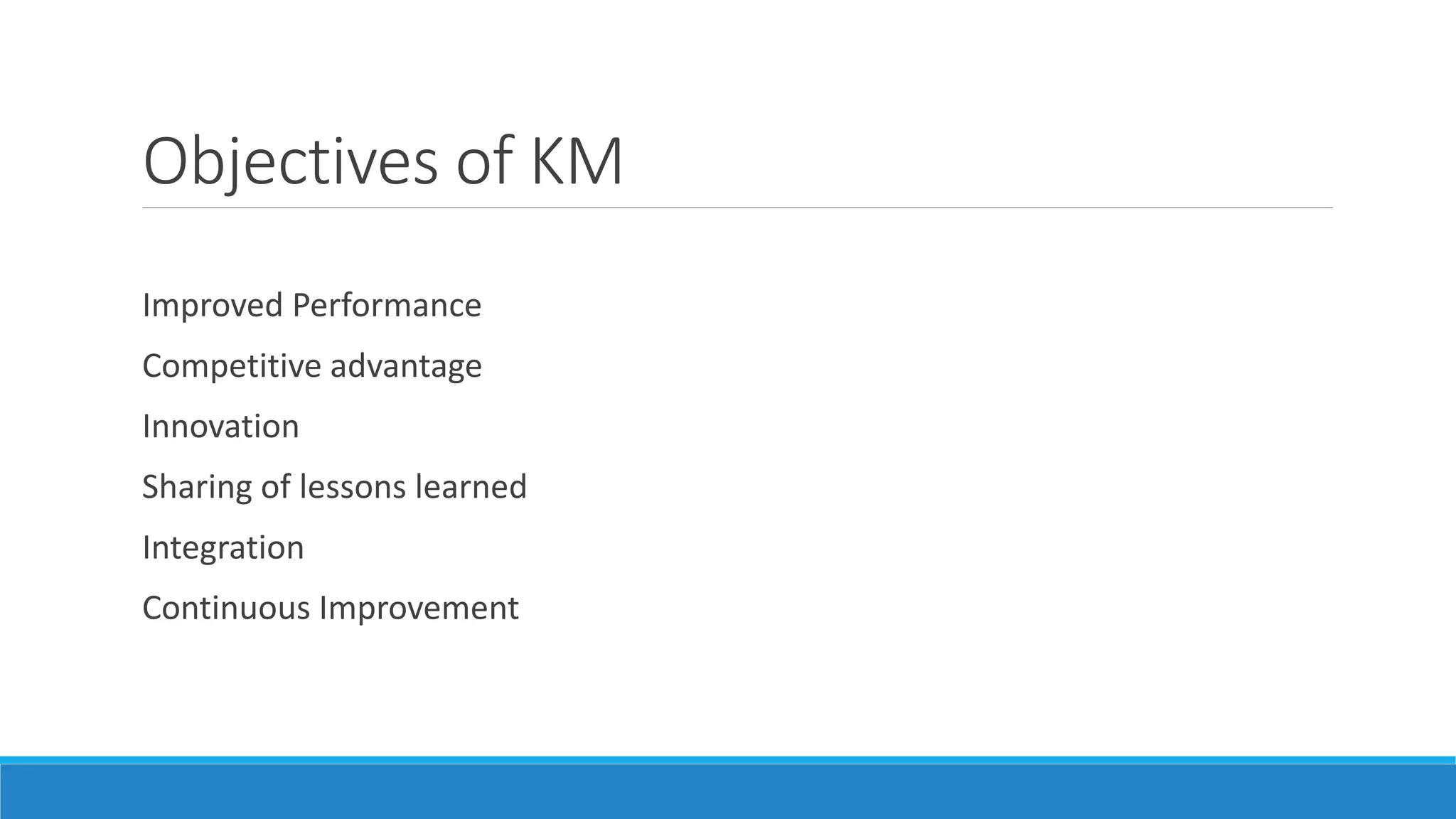 Objectives of KM

Improved Performance

Competitive advantage

Innovation

Sharing of lessons learned

Integration

Continuous Improvement